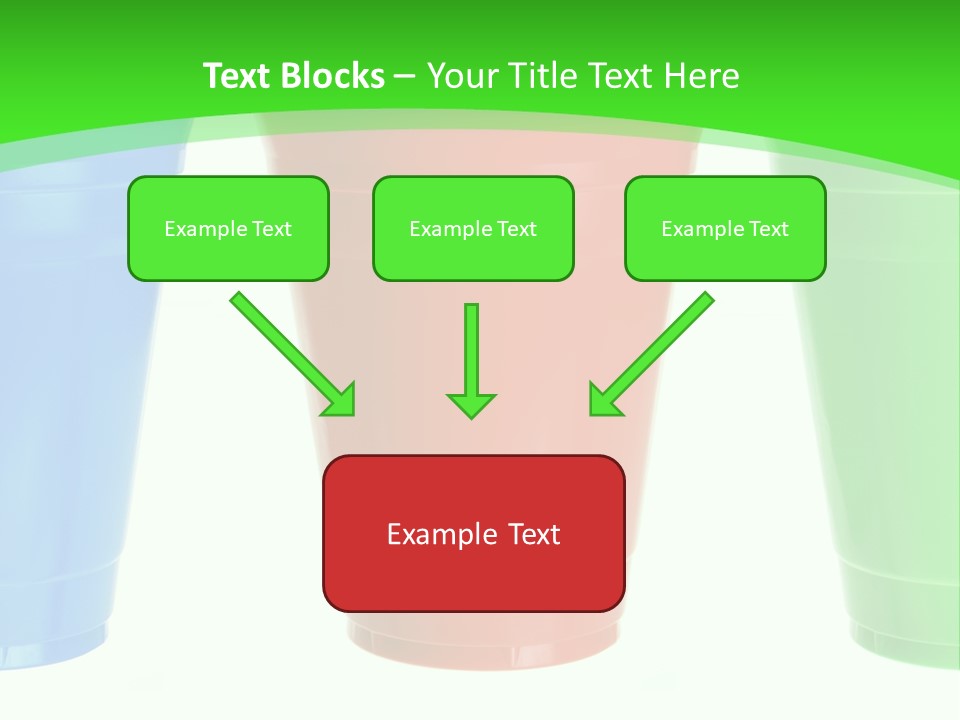 Text Blocks – Your Title Text Here

Example Text

Example Text

Example Text

Example Text